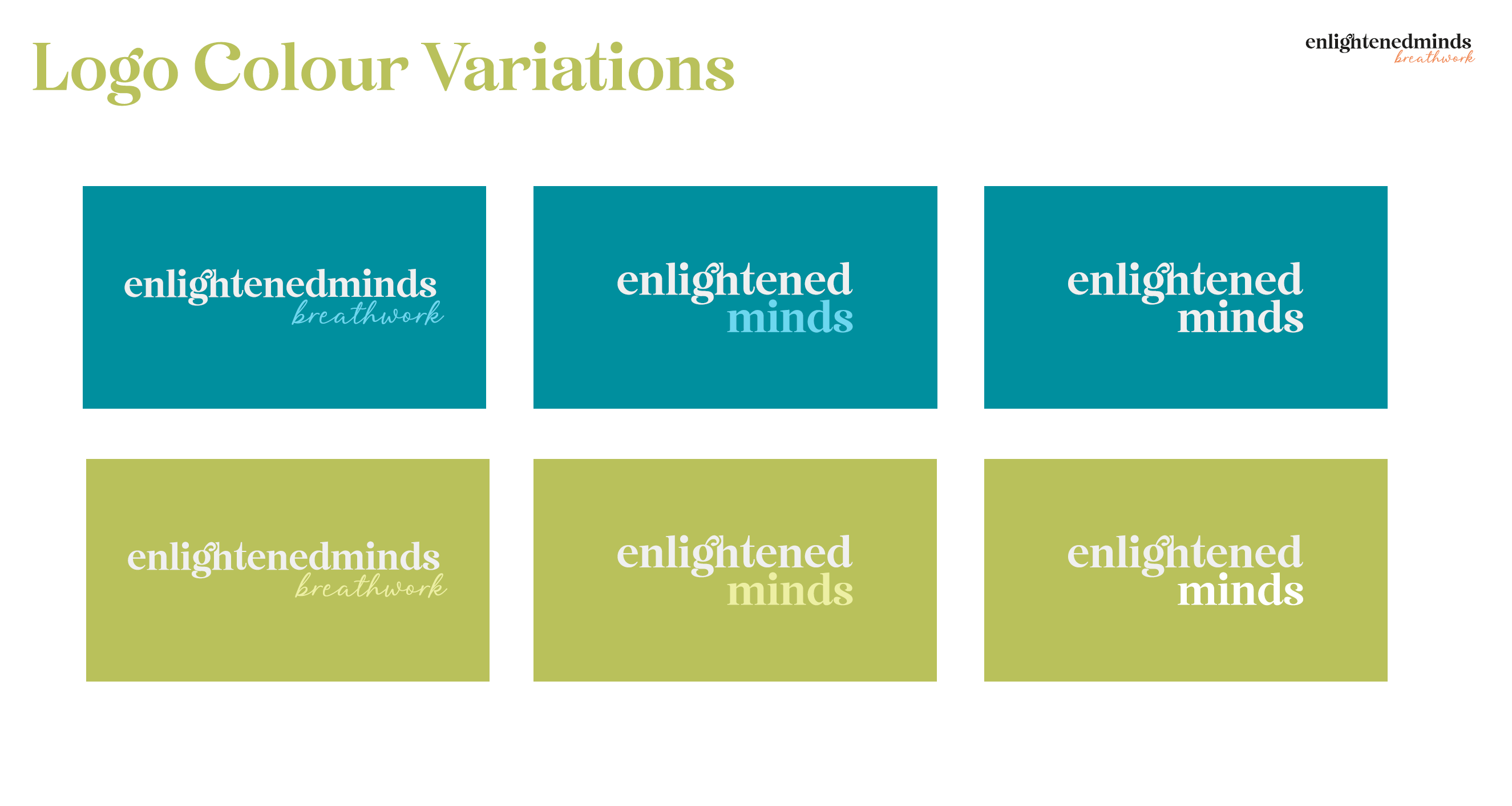 Logo Colour Variations

enlightenedminds
breathwork

enlightenedminds
breathwork

enlightened
minds

enlightened
minds

enlightenedminds
breathwork

enlightened
minds

enlightened
minds